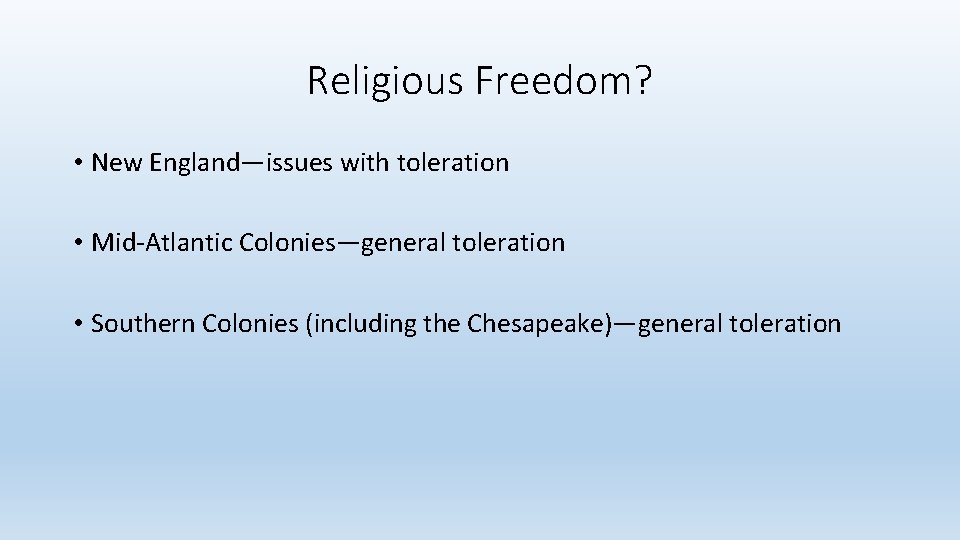 Religious Freedom?

• New England—issues with toleration

• Mid-Atlantic Colonies—general toleration

• Southern Colonies (including the Chesapeake)—general toleration